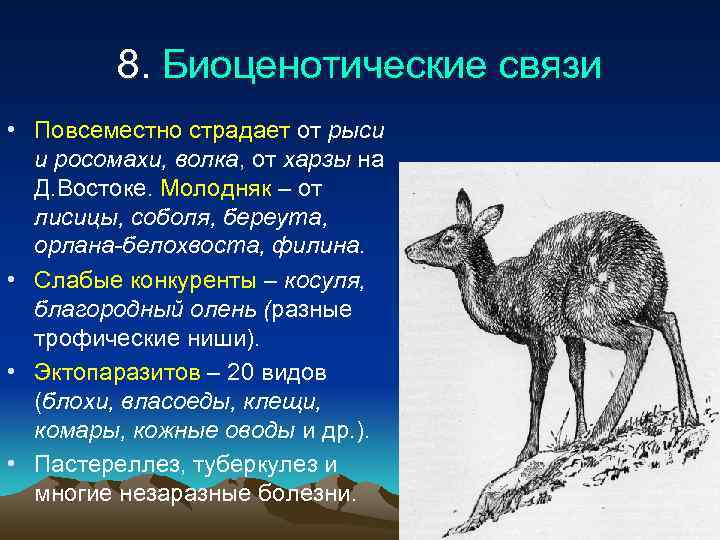 8. Биоценотические связи

• Повсеместно страдает от рыси и росомахи, волка, от харзы на Д.Востоке. Молодняк – от лисицы, соболя, береута, орлана-белохвоста, филина.
• Слабые конкуренты – косуля, благородный олень (разные трофические ниши).
• Эктопаразитов – 20 видов (блохи, власоеды, клещи, комары, кожные оводы и др.).
• Пастереллез, туберкулез и многие незаразные болезни.